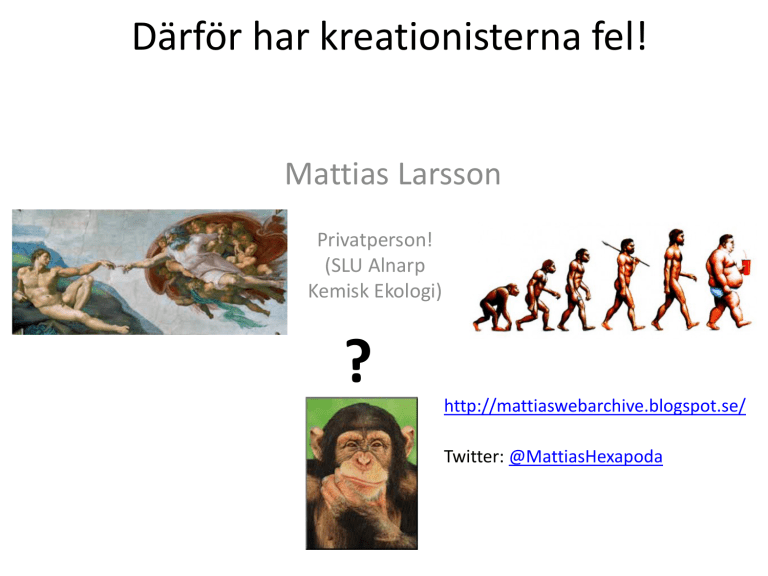 Därför har kreationisterna fel!

Mattias Larsson

Privatperson!
(SLU Alnarp
Kemisk Ekologi)

?

http://mattiaswebarchive.blogspot.se/

Twitter: @MattiasHexapoda